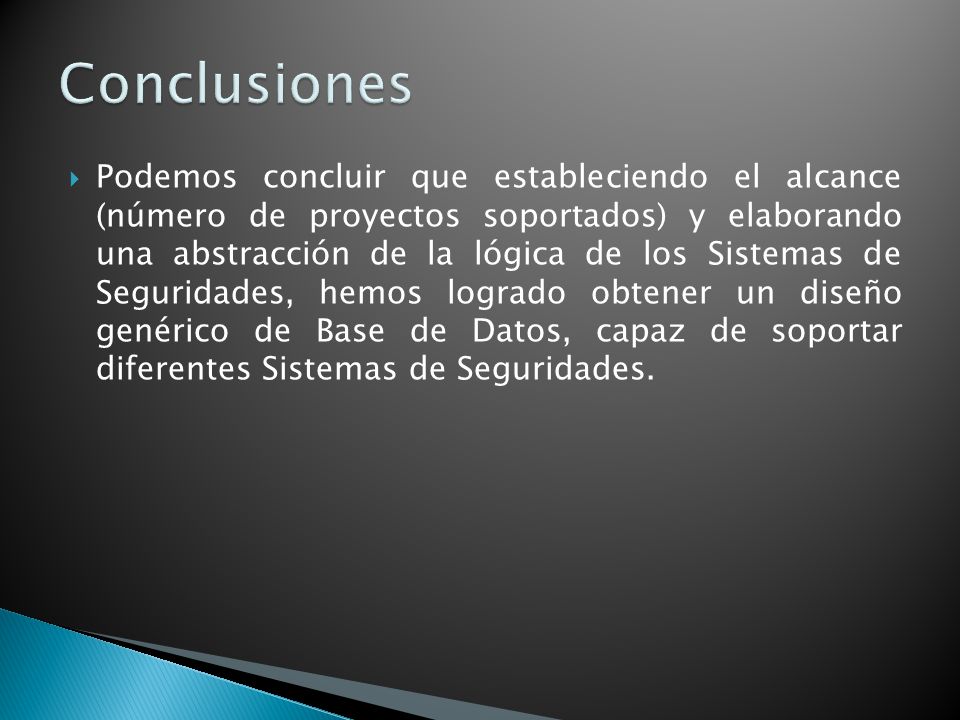 Conclusiones

Podemos concluir que estableciendo el alcance (número de proyectos soportados) y elaborando una abstracción de la lógica de los Sistemas de Seguridades, hemos logrado obtener un diseño genérico de Base de Datos, capaz de soportar diferentes Sistemas de Seguridades.